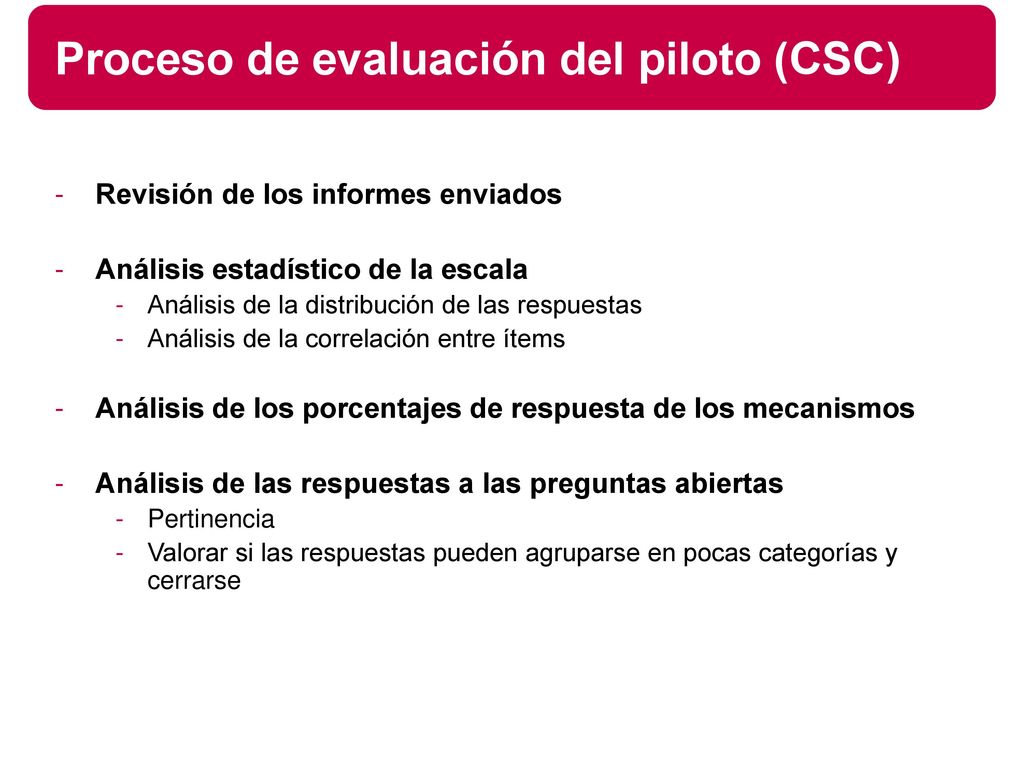 Proceso de evaluación del piloto (CSC)

- Revisión de los informes enviados

- Análisis estadístico de la escala
  - Análisis de la distribución de las respuestas
  - Análisis de la correlación entre ítems

- Análisis de los porcentajes de respuesta de los mecanismos

- Análisis de las respuestas a las preguntas abiertas
  - Pertinencia
  - Valorar si las respuestas pueden agruparse en pocas categorías y cerrarse